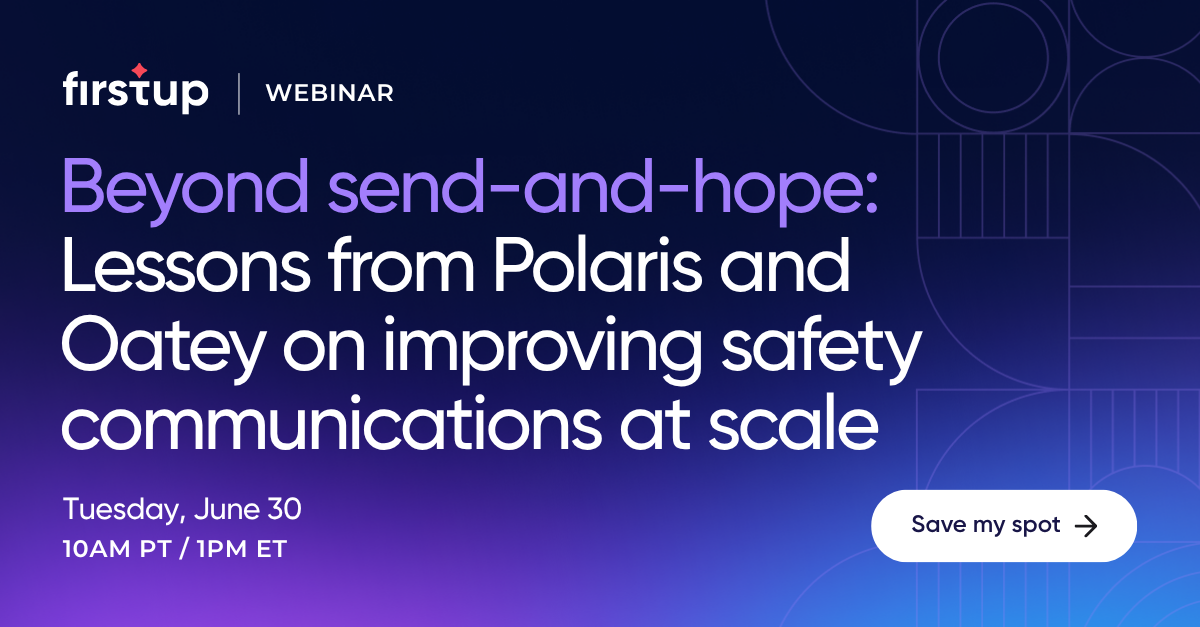 firstup | WEBINAR

Beyond send-and-hope: Lessons from Polaris and Oatey on improving safety communications at scale

Tuesday, June 30
10AM PT / 1PM ET

Save my spot →